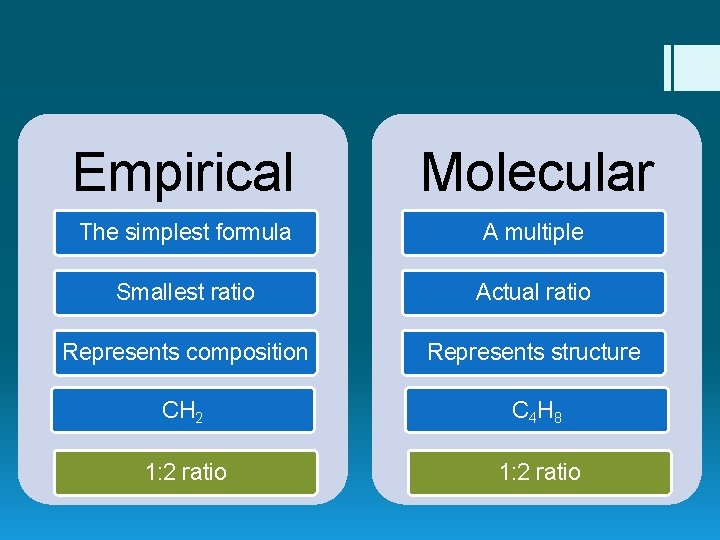 Empirical

The simplest formula

Smallest ratio

Represents composition

$CH_2$

1:2 ratio

Molecular

A multiple

Actual ratio

Represents structure

$C_4H_8$

1:2 ratio